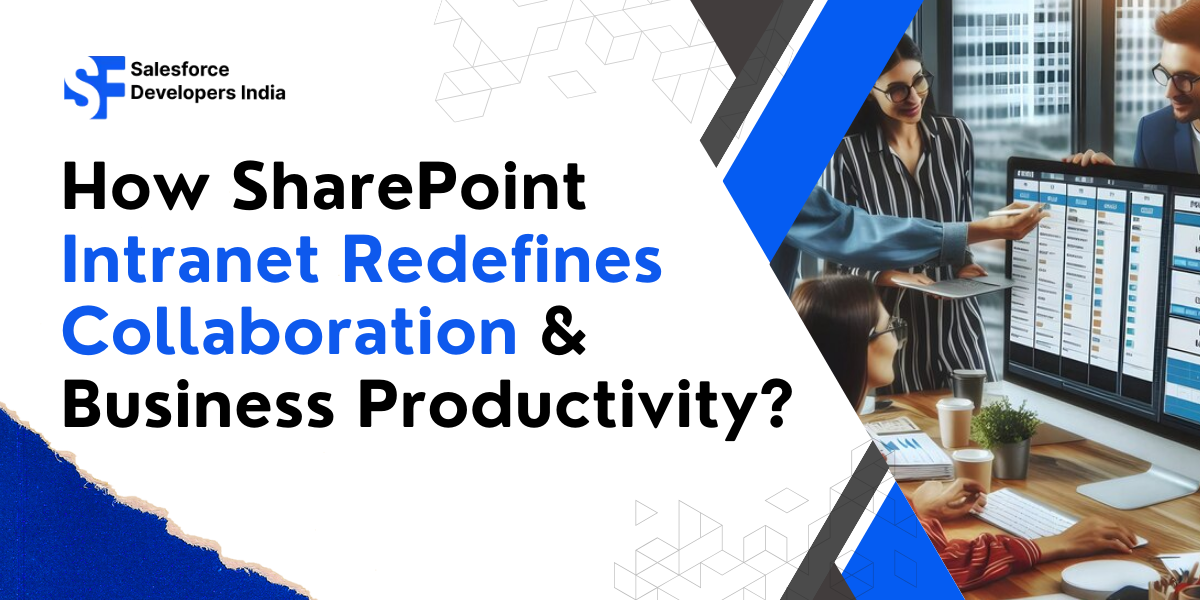 SF Salesforce Developers India

How SharePoint Intranet Redefines Collaboration & Business Productivity?